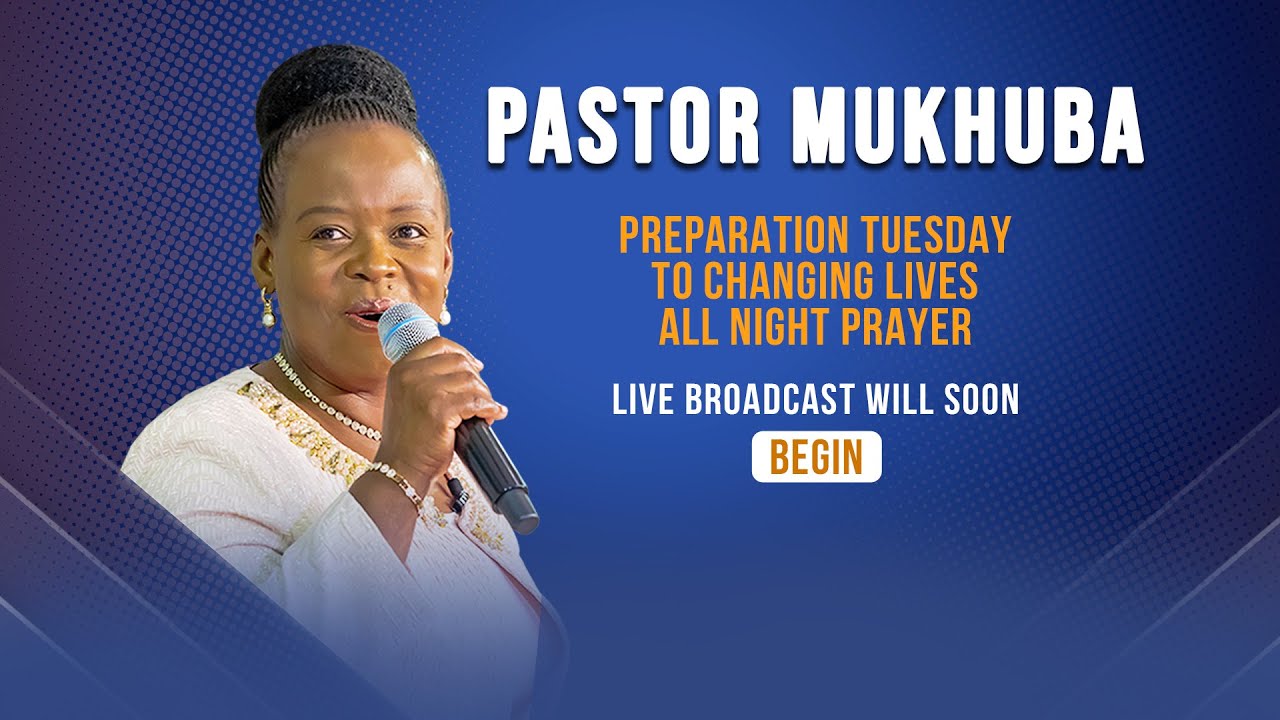 PASTOR MUKHUBA

PREPARATION TUESDAY
TO CHANGING LIVES
ALL NIGHT PRAYER

LIVE BROADCAST WILL SOON

BEGIN